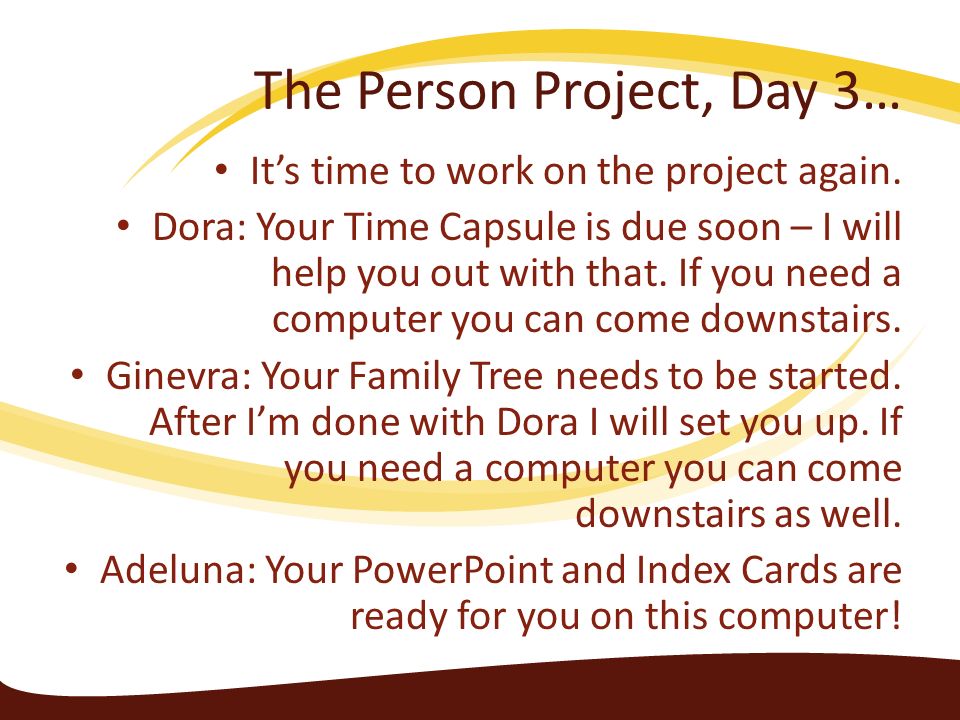 The Person Project, Day 3…

• It’s time to work on the project again.

• Dora: Your Time Capsule is due soon – I will help you out with that. If you need a computer you can come downstairs.

• Ginevra: Your Family Tree needs to be started. After I’m done with Dora I will set you up. If you need a computer you can come downstairs as well.

• Adeluna: Your PowerPoint and Index Cards are ready for you on this computer!